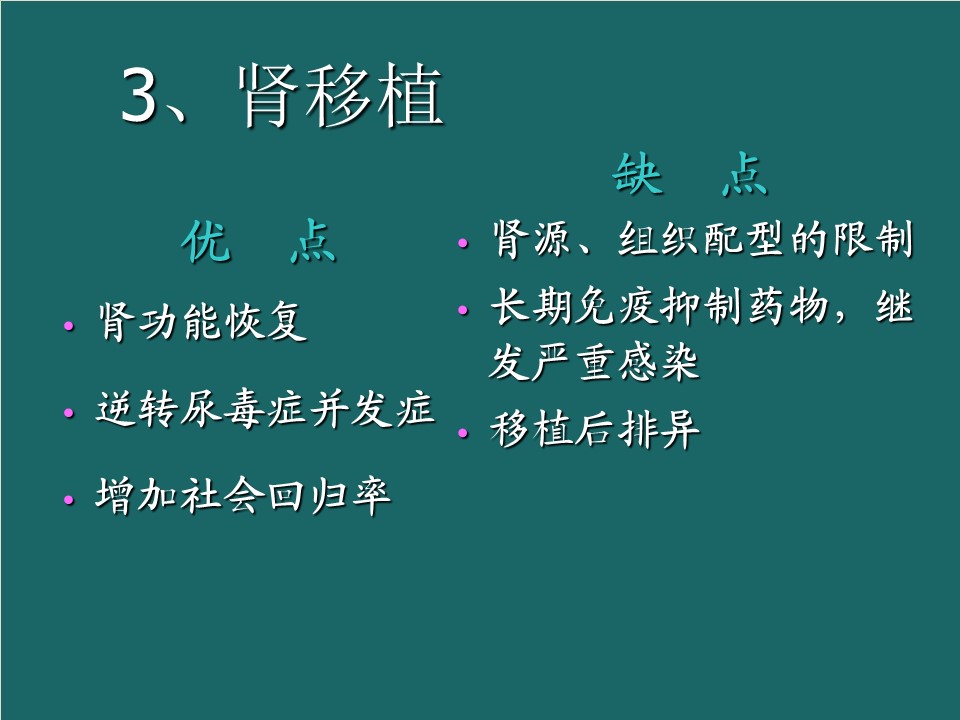 3、肾移植

优　点

• 肾功能恢复

• 逆转尿毒症并发症

• 增加社会回归率

缺　点

• 肾源、组织配型的限制

• 长期免疫抑制药物，继发严重感染

• 移植后排异